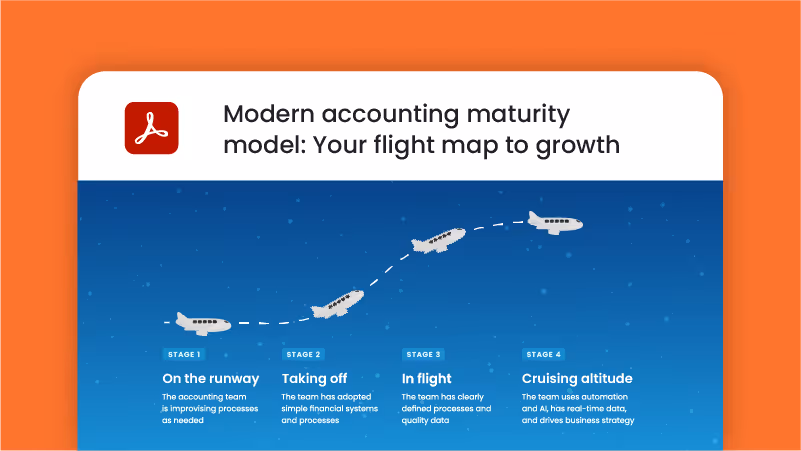 Modern accounting maturity model: Your flight map to growth

STAGE 1

On the runway

The accounting team is improvising processes as needed

STAGE 2

Taking off

The team has adopted simple financial systems and processes

STAGE 3

In flight

The team has clearly defined processes and quality data

STAGE 4

Cruising altitude

The team uses automation and AI, has real-time data, and drives business strategy